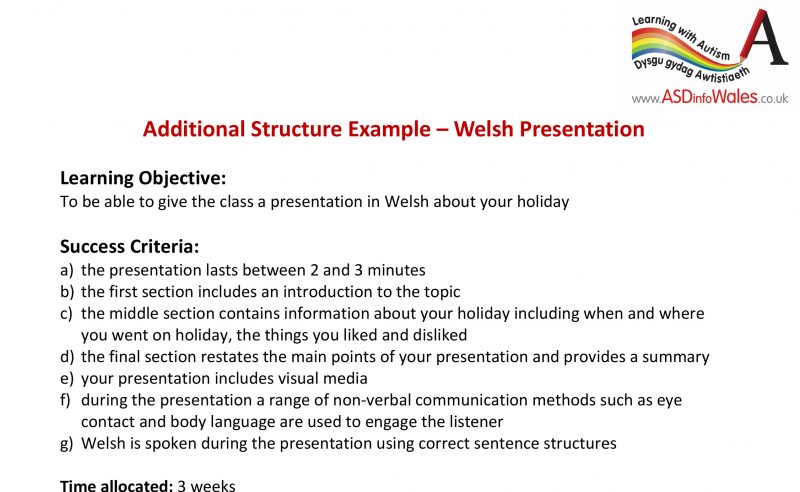 Learning with Autism
Dysgu gydag Awtistiaeth
A
www.ASDinfoWales.co.uk

Additional Structure Example – Welsh Presentation

Learning Objective:
To be able to give the class a presentation in Welsh about your holiday

Success Criteria:
a) the presentation lasts between 2 and 3 minutes
b) the first section includes an introduction to the topic
c) the middle section contains information about your holiday including when and where you went on holiday, the things you liked and disliked
d) the final section restates the main points of your presentation and provides a summary
e) your presentation includes visual media
f) during the presentation a range of non-verbal communication methods such as eye contact and body language are used to engage the listener
g) Welsh is spoken during the presentation using correct sentence structures

Time allocated: 3 weeks